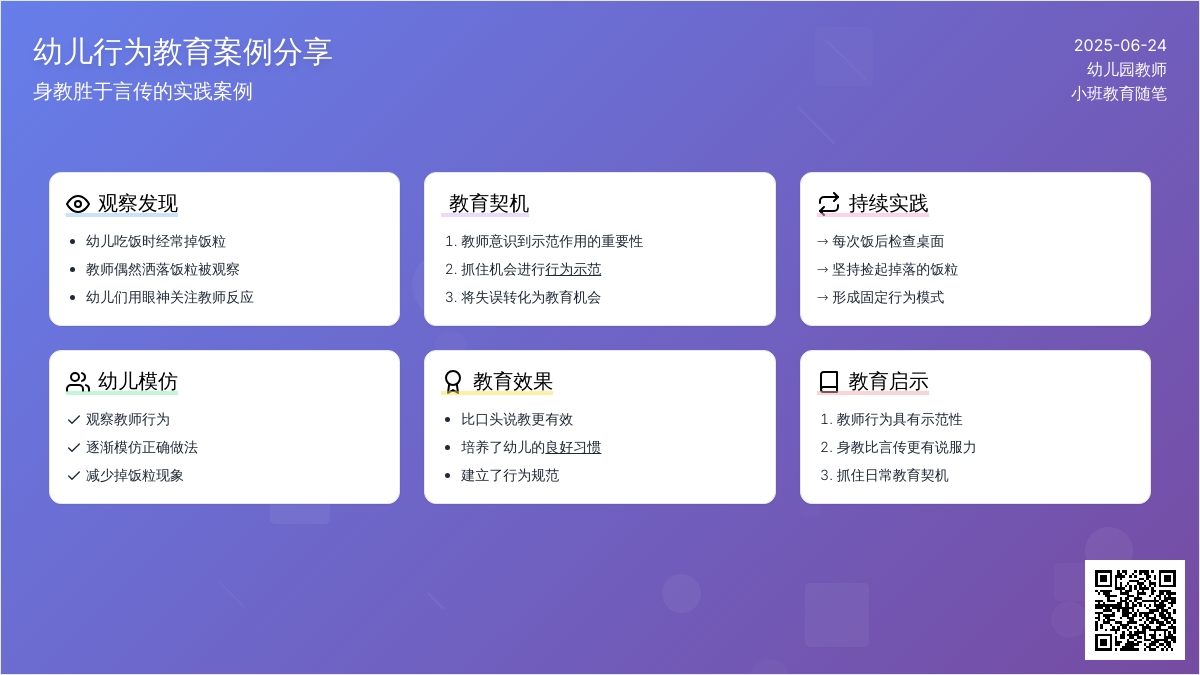 幼儿行为教育案例分享

身教胜于言传的实践案例

2025-06-24
幼儿园教师
小班教育随笔

观察发现

- 幼儿吃饭时经常掉饭粒
- 教师偶然洒落饭粒被观察
- 幼儿们用眼神关注教师反应

教育契机

1. 教师意识到示范作用的重要性
2. 抓住机会进行行为示范
3. 将失误转化为教育机会

持续实践

→ 每次饭后检查桌面
→ 坚持捡起掉落的饭粒
→ 形成固定行为模式

幼儿模仿

✓ 观察教师行为
✓ 逐渐模仿正确做法
✓ 减少掉饭粒现象

教育效果

- 比口头说教更有效
- 培养了幼儿的良好习惯
- 建立了行为规范

教育启示

1. 教师行为具有示范性
2. 身教比言传更有说服力
3. 抓住日常教育契机